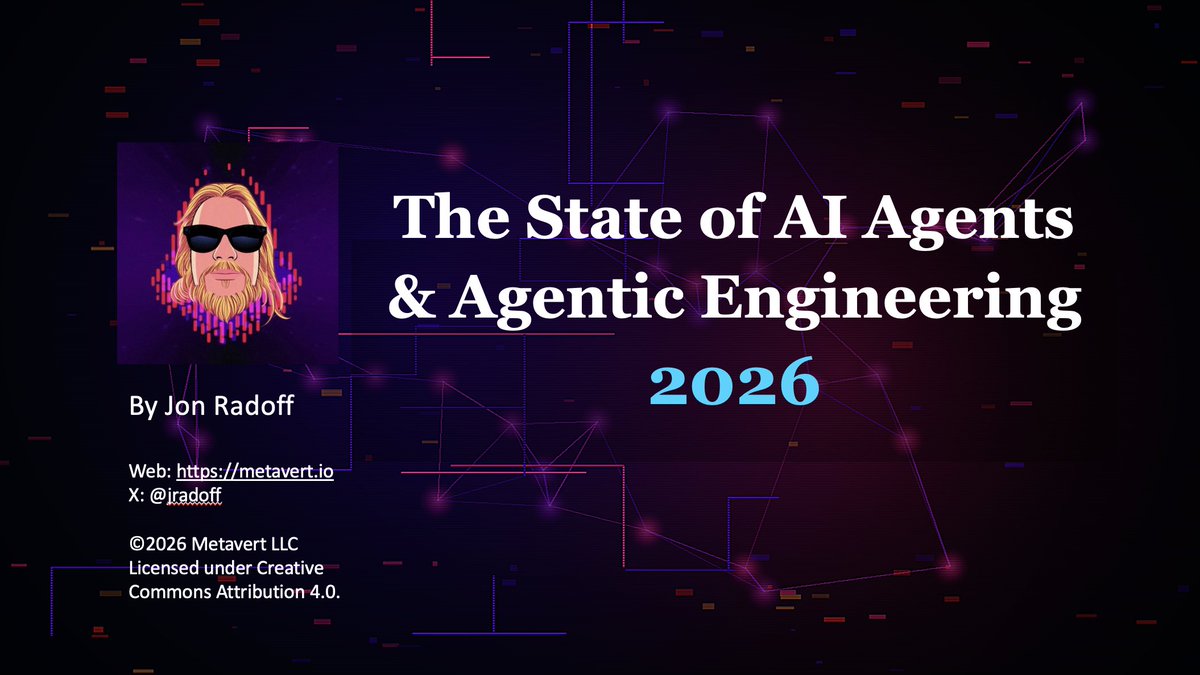 The State of AI Agents & Agentic Engineering

2026

By Jon Radoff

Web: https://metavert.io
X: @jradoff

©2026 Metavert LLC
Licensed under Creative Commons Attribution 4.0.